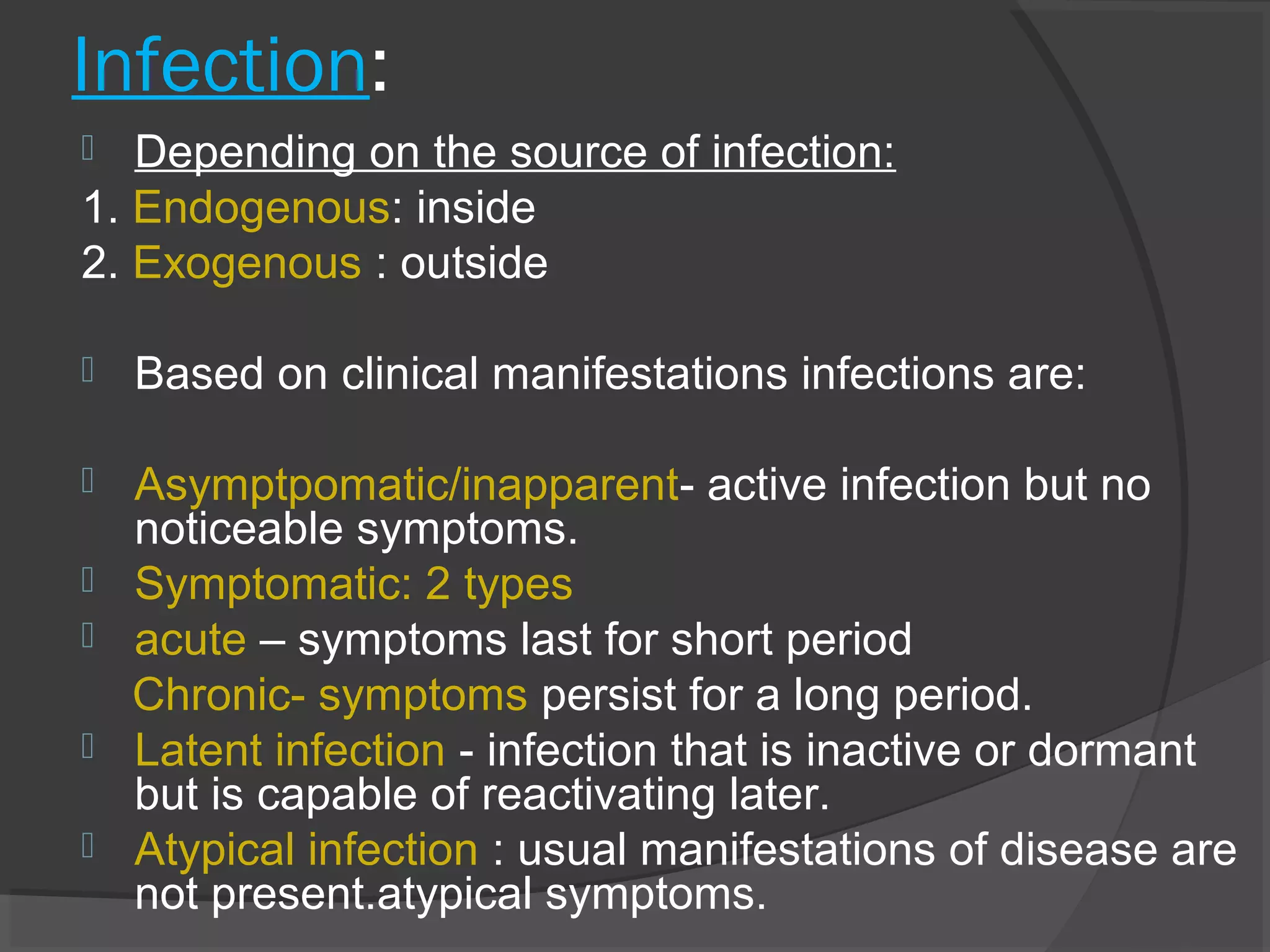 Infection:

Depending on the source of infection:

1. Endogenous: inside
2. Exogenous : outside

Based on clinical manifestations infections are:

Asymptpomatic/inapparent- active infection but no noticeable symptoms.

Symptomatic: 2 types

acute – symptoms last for short period

Chronic- symptoms persist for a long period.

Latent infection - infection that is inactive or dormant but is capable of reactivating later.

Atypical infection : usual manifestations of disease are not present.atypical symptoms.